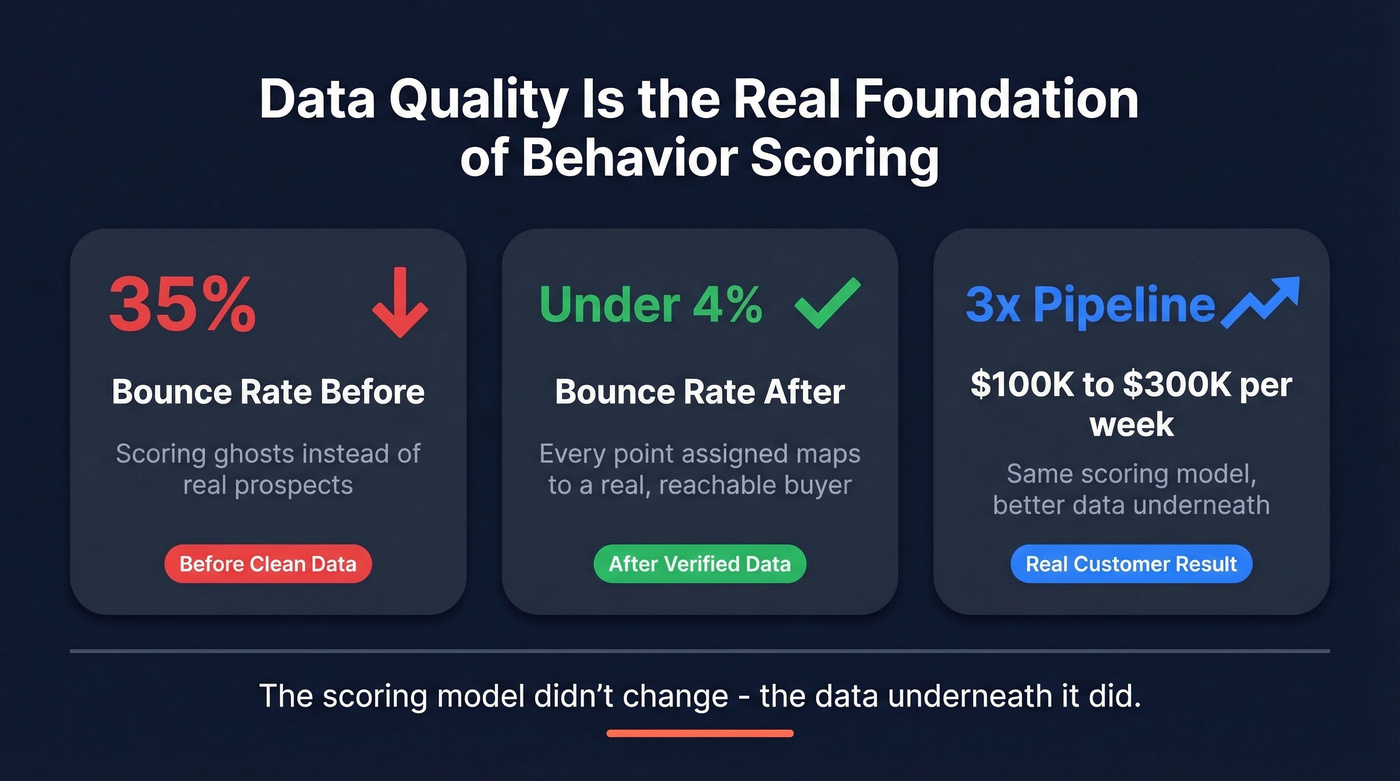 Data Quality Is the Real Foundation of Behavior Scoring

35%

Bounce Rate Before

Scoring ghosts instead of real prospects

Before Clean Data

Under 4%

Bounce Rate After

Every point assigned maps to a real, reachable buyer

After Verified Data

3x Pipeline

\$100K to \$300K per week

Same scoring model, better data underneath

Real Customer Result

The scoring model didn't change - the data underneath it did.